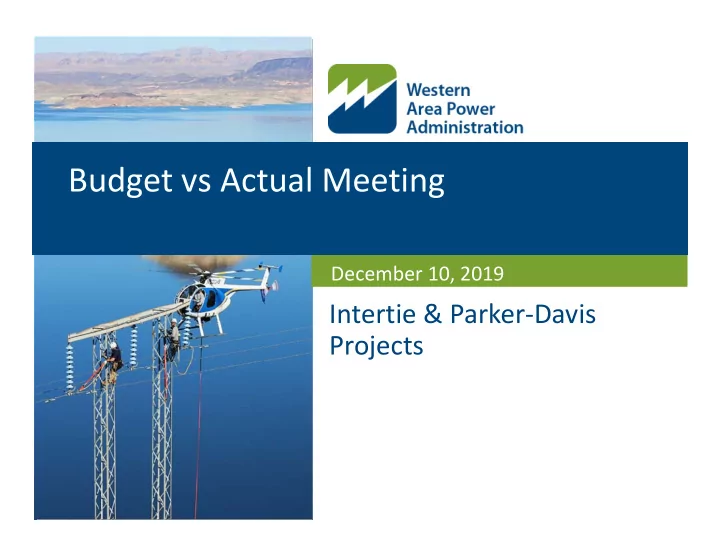 Western Area Power Administration

Budget vs Actual Meeting

December 10, 2019

Intertie & Parker-Davis Projects